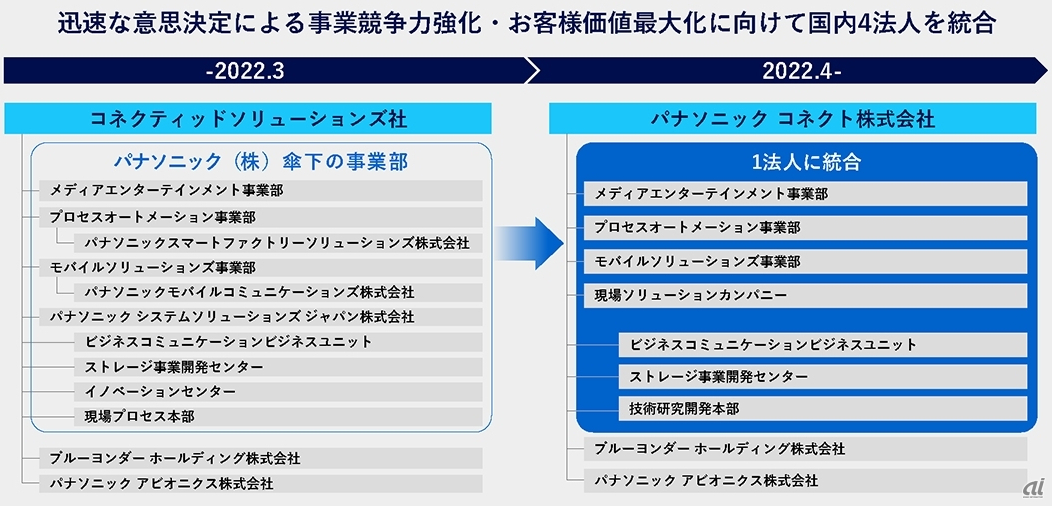 迅速な意思決定による事業競争力強化・お客様価値最大化に向けて国内4法人を統合

-2022.3

2022.4-

コネクティッドソリューションズ社

パナソニック（株）傘下の事業部

メディアエンターテインメント事業部

プロセスオートメーション事業部

パナソニックスマートファクトリーソリューションズ株式会社

モバイルソリューションズ事業部

パナソニックモバイルコミュニケーションズ株式会社

パナソニック システムソリューションズ ジャパン株式会社

ビジネスコミュニケーションビジネスユニット

ストレージ事業開発センター

イノベーションセンター

現場プロセス本部

ブルーヨンダー ホールディング株式会社

パナソニック アビオニクス株式会社

パナソニック コネクト株式会社

1法人に統合

メディアエンターテインメント事業部

プロセスオートメーション事業部

モバイルソリューションズ事業部

現場ソリューションカンパニー

ビジネスコミュニケーションビジネスユニット

ストレージ事業開発センター

技術研究開発本部

ブルーヨンダー ホールディング株式会社

パナソニック アビオニクス株式会社

ai